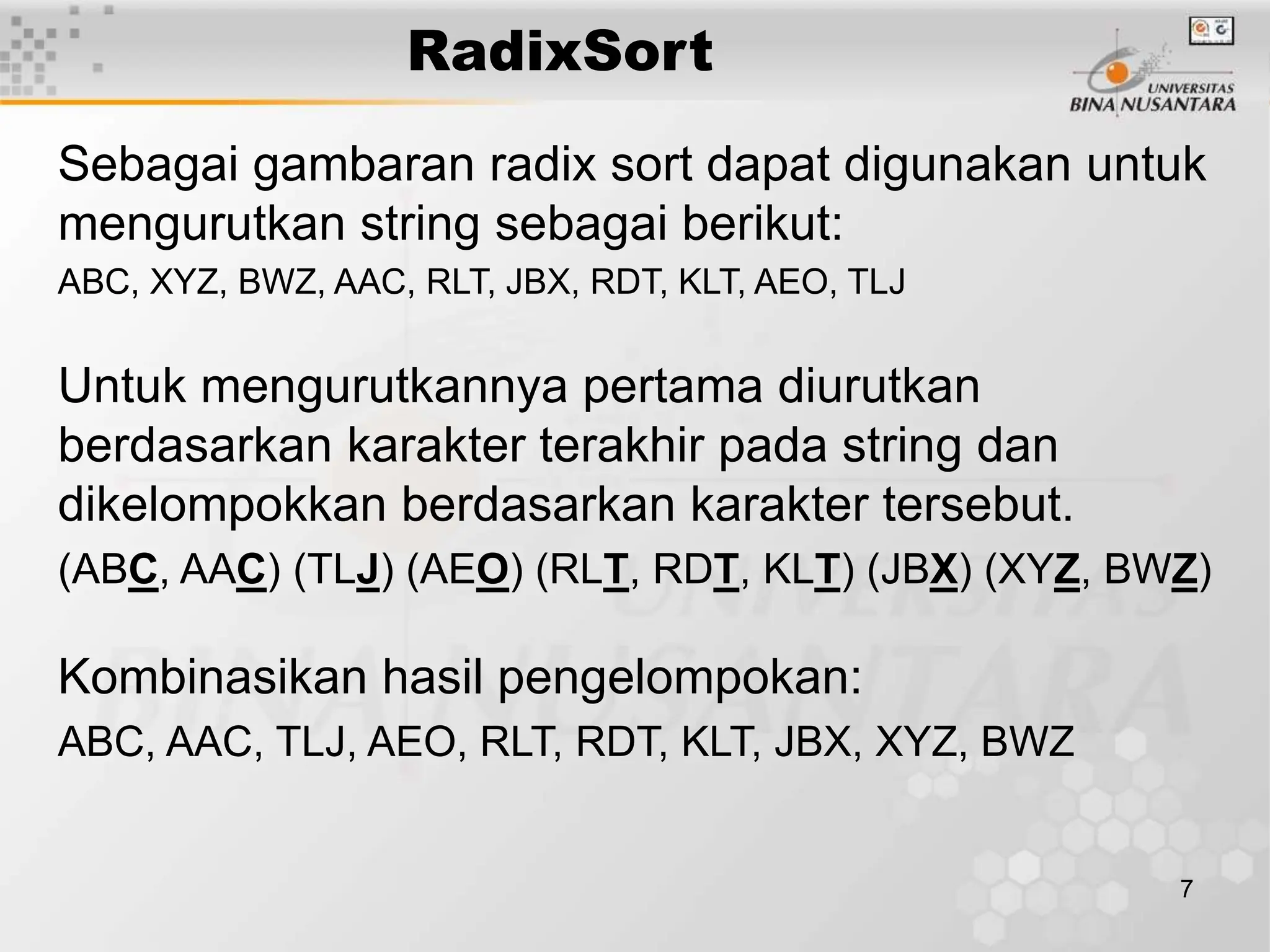 RadixSort

UNIVERSITAS BINA NUSANTARA

Sebagai gambaran radix sort dapat digunakan untuk mengurutkan string sebagai berikut:

ABC, XYZ, BWZ, AAC, RLT, JBX, RDT, KLT, AEO, TLJ

Untuk mengurutkannya pertama diurutkan berdasarkan karakter terakhir pada string dan dikelompokkan berdasarkan karakter tersebut.

(ABC, AAC) (TLJ) (AEO) (RLT, RDT, KLT) (JBX) (XYZ, BWZ)

Kombinasikan hasil pengelompokan:

ABC, AAC, TLJ, AEO, RLT, RDT, KLT, JBX, XYZ, BWZ

7